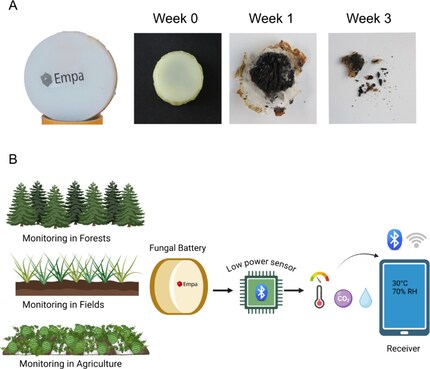 A

Empa

Week 0

Week 1

Week 3

B

Monitoring in Forests

Monitoring in Fields

Monitoring in Agriculture

Fungal Battery

Empa

Low power sensor

$CO_2$

30°C
70% RH

Receiver